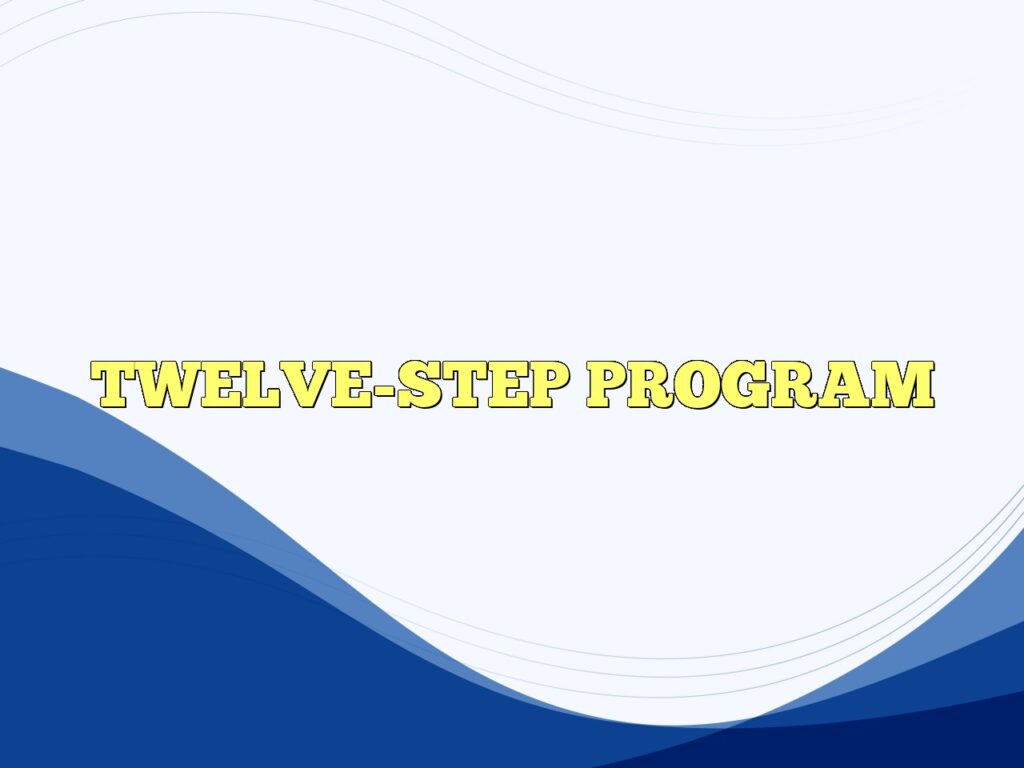 TWELVE-STEP PROGRAM